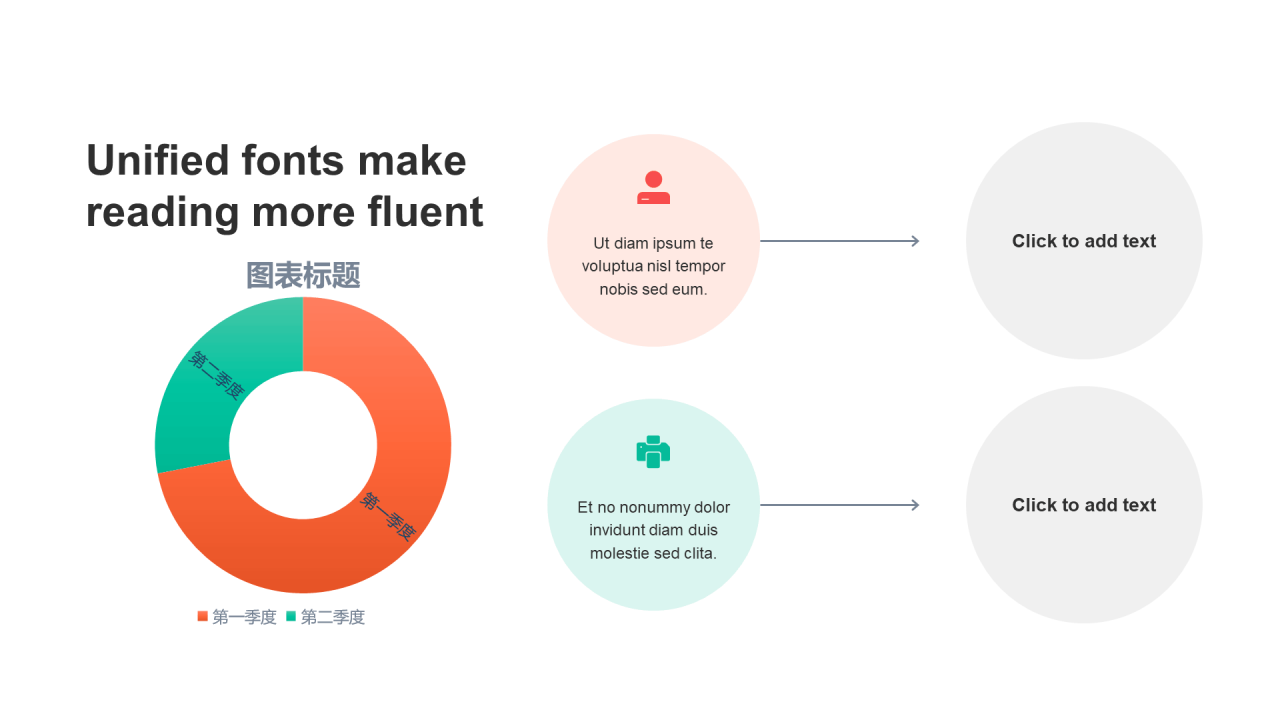 Unified fonts make reading more fluent

图表标题

第二季度

第一季度

第一季度 第二季度

Ut diam ipsum te voluptua nisl tempor nobis sed eum.

Click to add text

Et no nonummy dolor invidunt diam duis molestie sed clita.

Click to add text